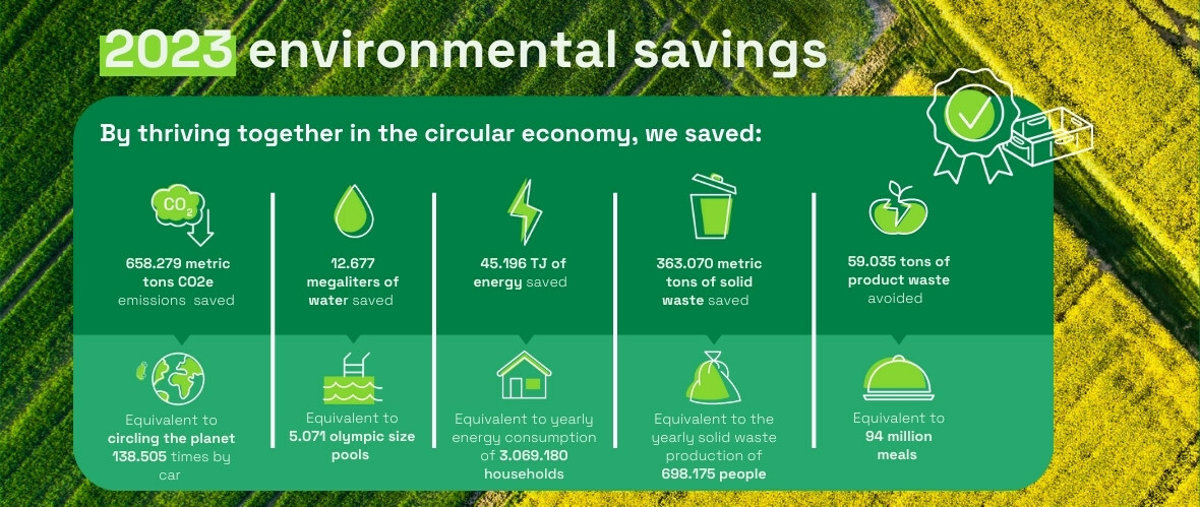 2023 environmental savings

By thriving together in the circular economy, we saved:

$CO_2$

658.279 metric tons CO2e emissions saved

Equivalent to circling the planet 138.505 times by car

12.677 megaliters of water saved

Equivalent to 5.071 olympic size pools

45.196 TJ of energy saved

Equivalent to yearly energy consumption of 3.069.180 households

363.070 metric tons of solid waste saved

Equivalent to the yearly solid waste production of 698.175 people

59.035 tons of product waste avoided

Equivalent to 94 million meals